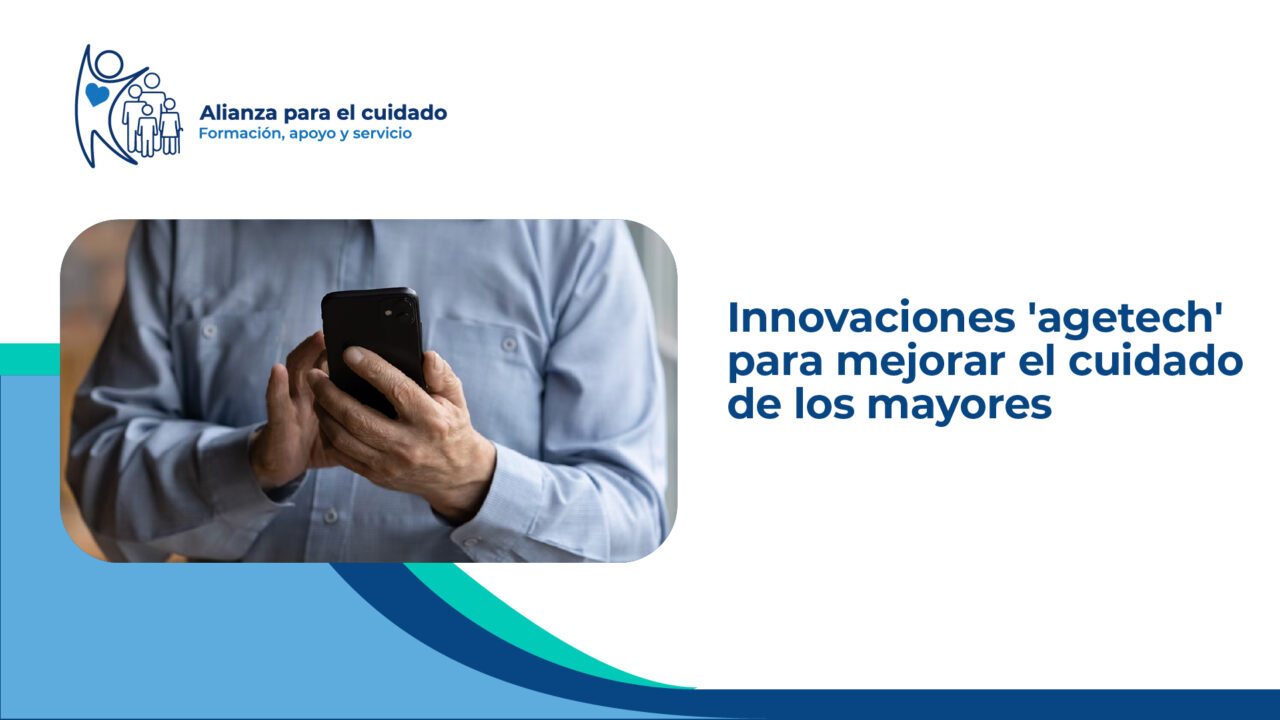 Alianza para el cuidado
Formación, apoyo y servicio

Innovaciones 'agetech' para mejorar el cuidado de los mayores